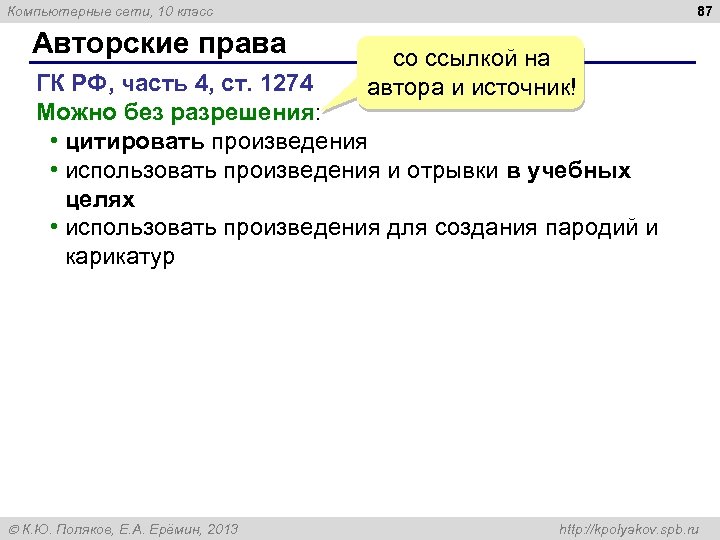 Компьютерные сети, 10 класс

87

Авторские права

со ссылкой на автора и источник!

ГК РФ, часть 4, ст. 1274

Можно без разрешения:

• цитировать произведения
• использовать произведения и отрывки в учебных целях
• использовать произведения для создания пародий и карикатур

© К.Ю. Поляков, Е.А. Ерёмин, 2013

http://kpolyakov.spb.ru